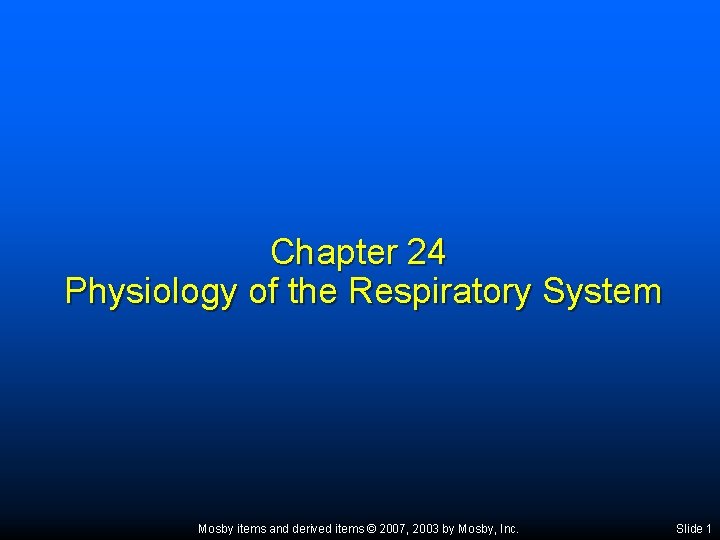 Chapter 24
Physiology of the Respiratory System

Mosby items and derived items © 2007, 2003 by Mosby, Inc.

Slide 1